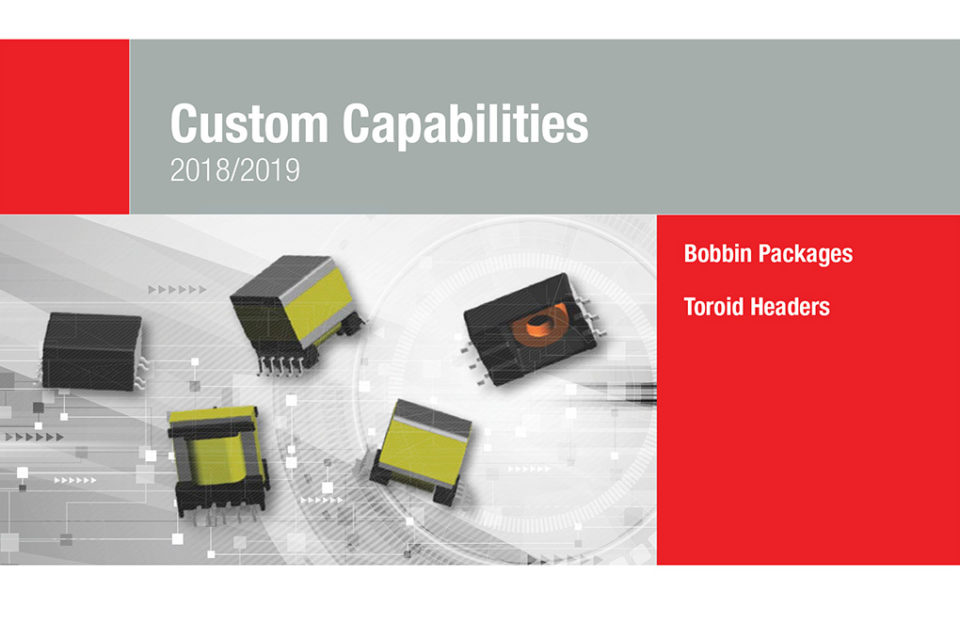 Custom Capabilities
2018/2019

Bobbin Packages

Toroid Headers